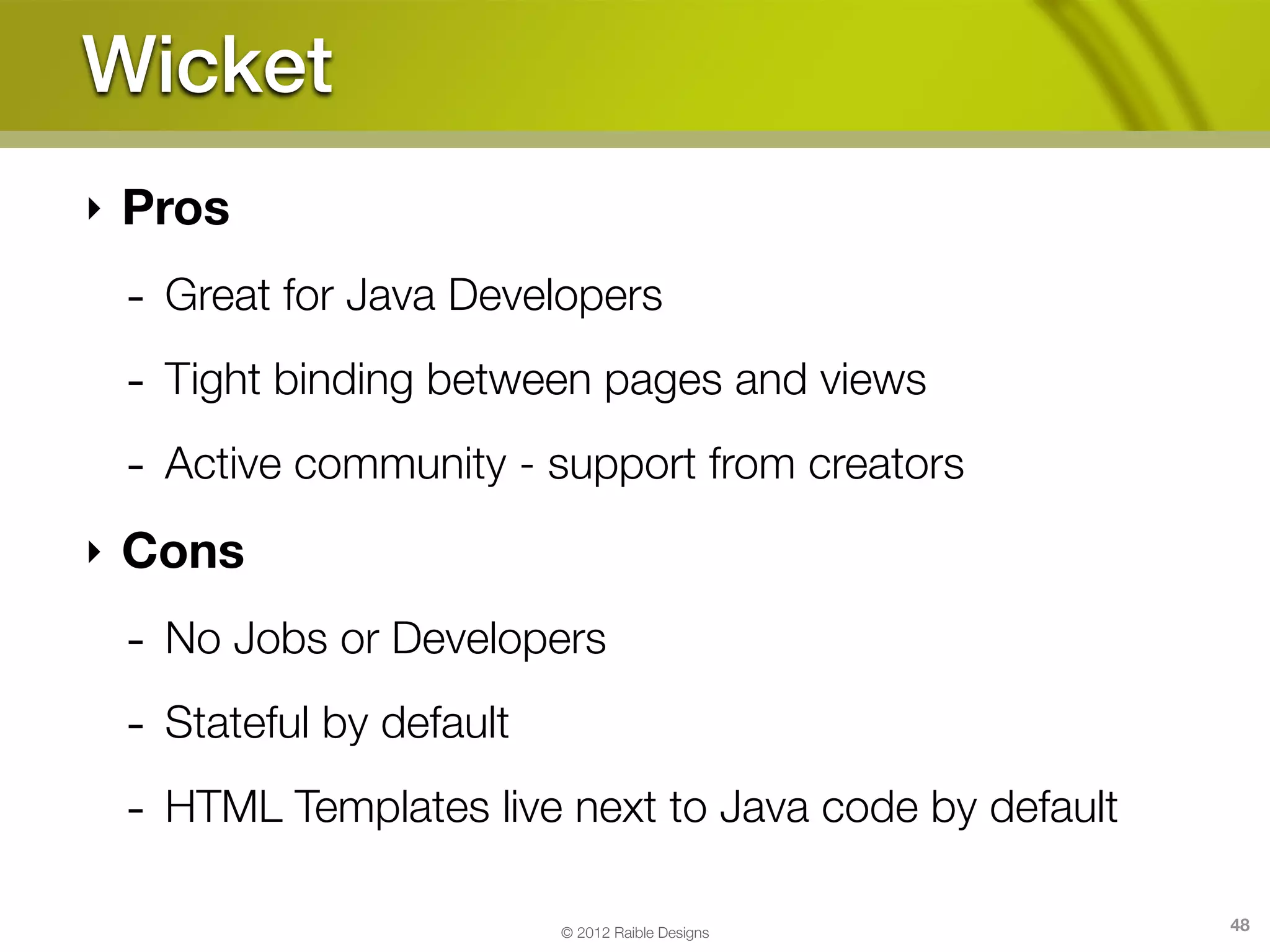 Wicket

‣ Pros

- Great for Java Developers

- Tight binding between pages and views

- Active community - support from creators

‣ Cons

- No Jobs or Developers

- Stateful by default

- HTML Templates live next to Java code by default

© 2012 Raible Designs

48